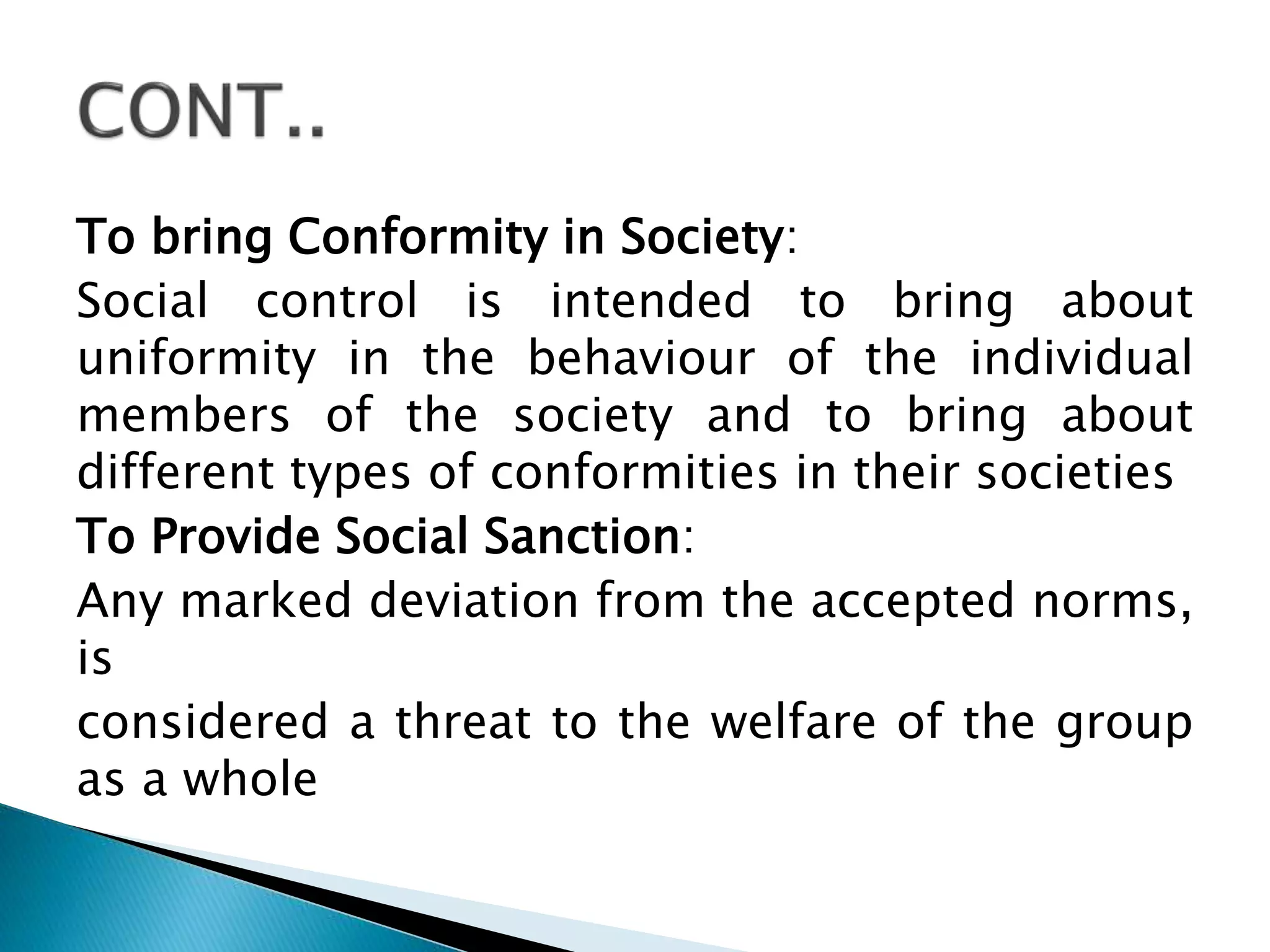 CONT..

To bring Conformity in Society:

Social control is intended to bring about uniformity in the behaviour of the individual members of the society and to bring about different types of conformities in their societies

To Provide Social Sanction:

Any marked deviation from the accepted norms, is

considered a threat to the welfare of the group as a whole